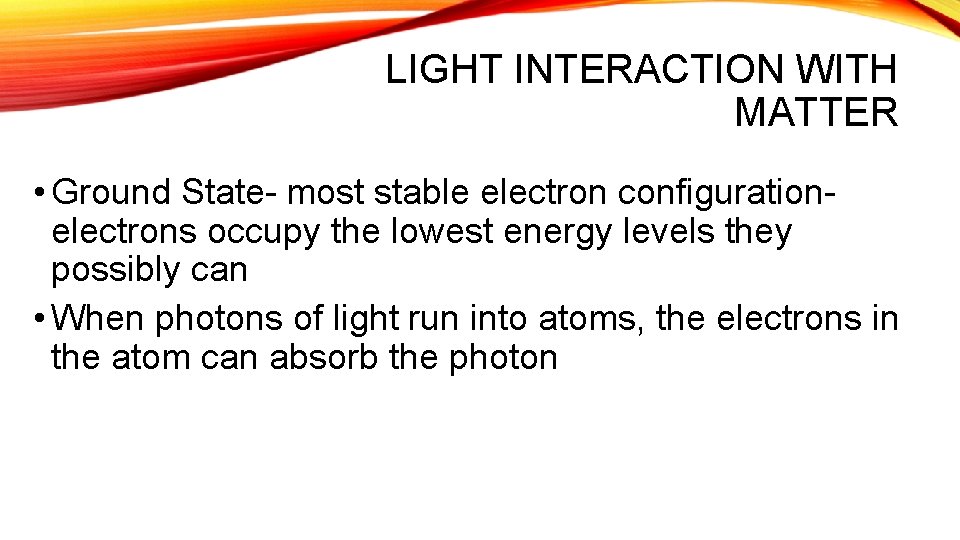 LIGHT INTERACTION WITH MATTER

• Ground State- most stable electron configuration- electrons occupy the lowest energy levels they possibly can

• When photons of light run into atoms, the electrons in the atom can absorb the photon